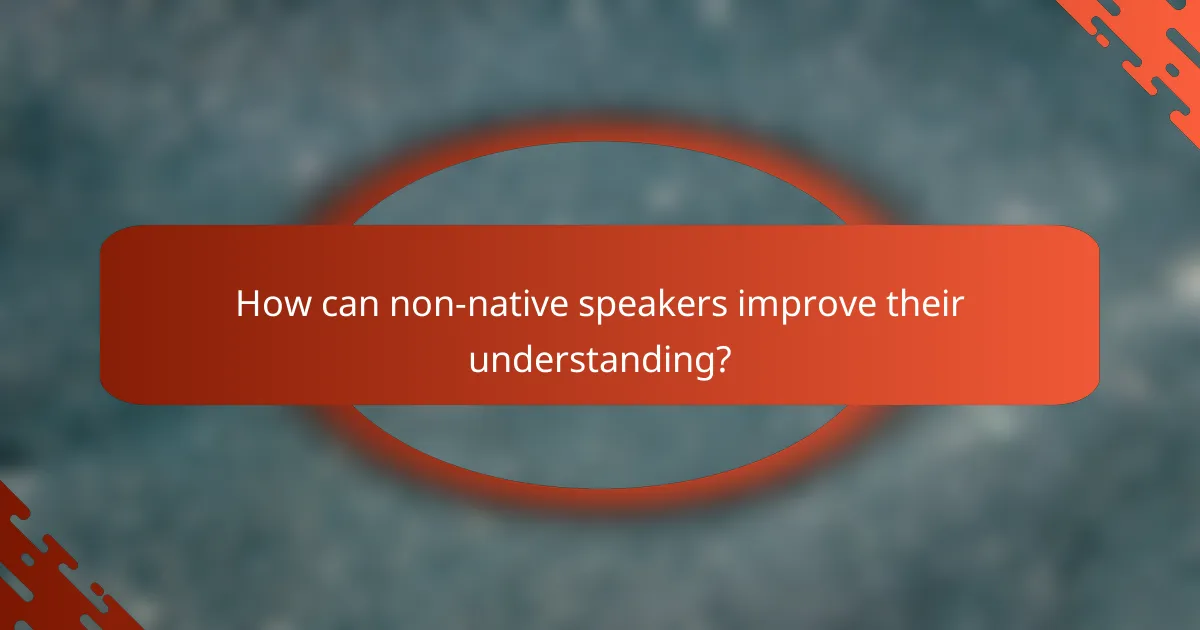 How can non-native speakers improve their understanding?